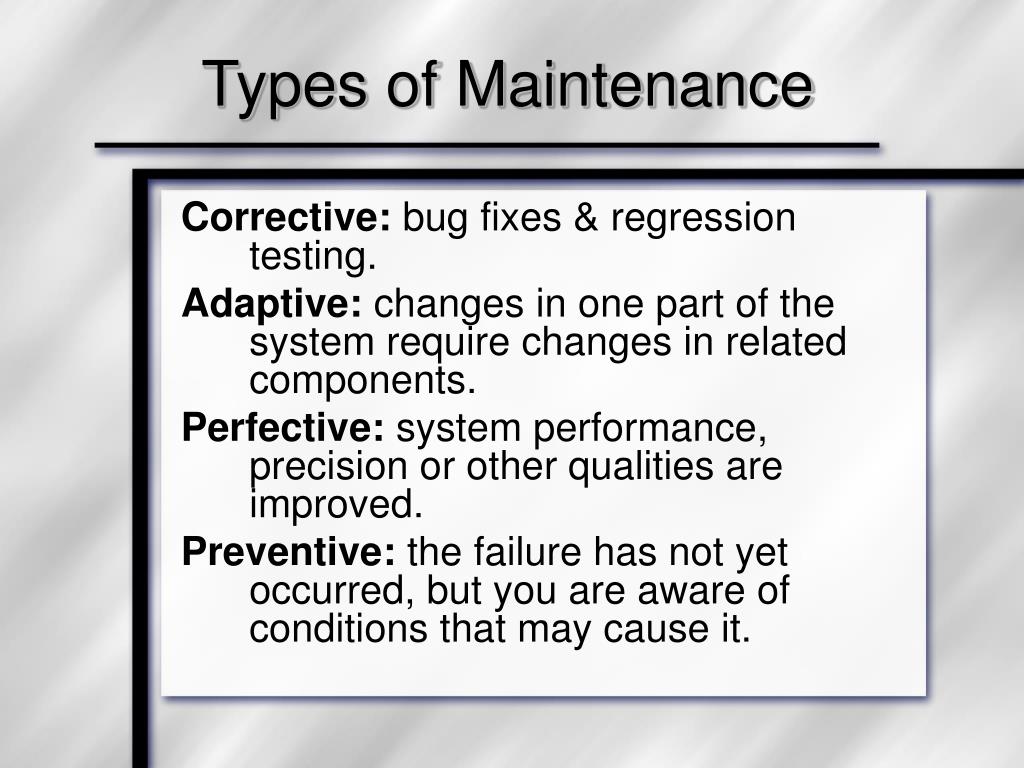 Types of Maintenance

Corrective: bug fixes & regression testing.

Adaptive: changes in one part of the system require changes in related components.

Perfective: system performance, precision or other qualities are improved.

Preventive: the failure has not yet occurred, but you are aware of conditions that may cause it.